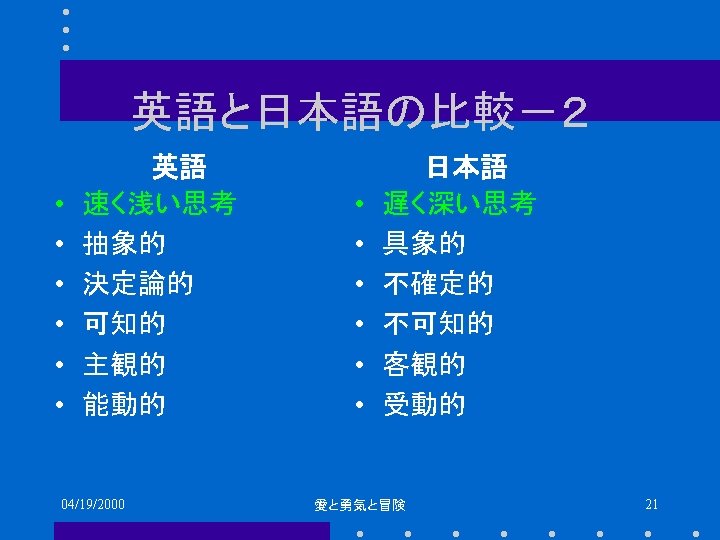 英語と日本語の比較－２

英語
• 速く浅い思考
• 抽象的
• 決定論的
• 可知的
• 主観的
• 能動的

日本語
• 遅く深い思考
• 具象的
• 不確定的
• 不可知的
• 客観的
• 受動的

04/19/2000
愛と勇気と冒険
21